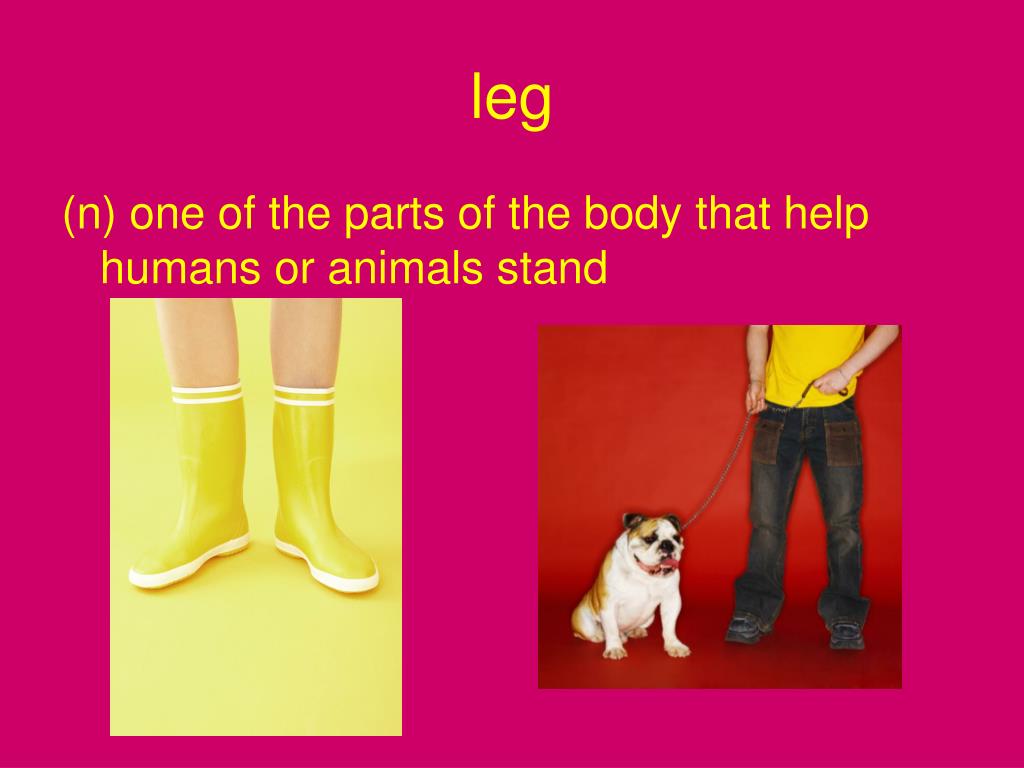 leg

(n) one of the parts of the body that help humans or animals stand